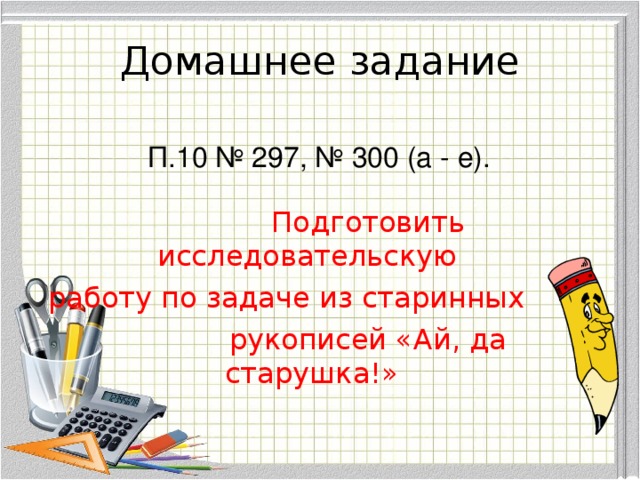 Домашнее задание

П.10 № 297, № 300 (а - е).

Подготовить исследовательскую работу по задаче из старинных рукописей «Ай, да старушка!»